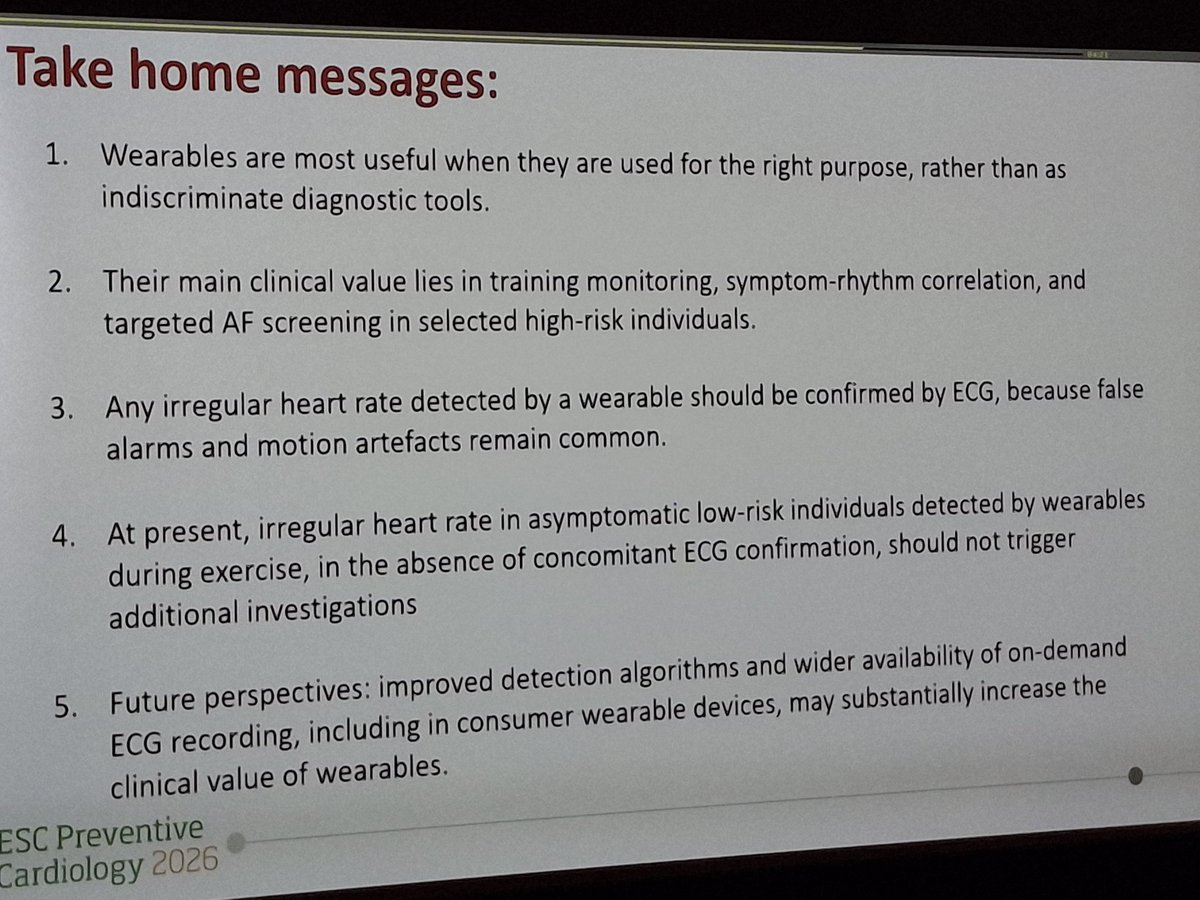 Take home messages:

1. Wearables are most useful when they are used for the right purpose, rather than as indiscriminate diagnostic tools.

2. Their main clinical value lies in training monitoring, symptom-rhythm correlation, and targeted AF screening in selected high-risk individuals.

3. Any irregular heart rate detected by a wearable should be confirmed by ECG, because false alarms and motion artefacts remain common.

4. At present, irregular heart rate in asymptomatic low-risk individuals detected by wearables during exercise, in the absence of concomitant ECG confirmation, should not trigger additional investigations

5. Future perspectives: improved detection algorithms and wider availability of on-demand ECG recording, including in consumer wearable devices, may substantially increase the clinical value of wearables.

ESC Preventive Cardiology 2026